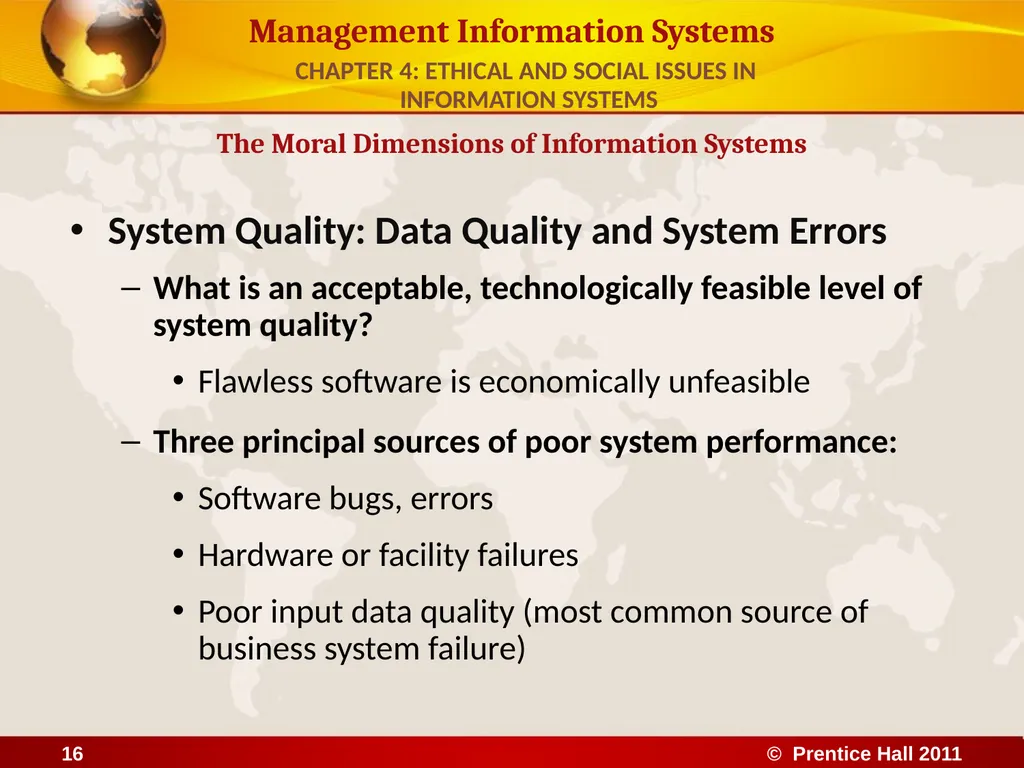 Management Information Systems

CHAPTER 4: ETHICAL AND SOCIAL ISSUES IN INFORMATION SYSTEMS

The Moral Dimensions of Information Systems

• System Quality: Data Quality and System Errors

– What is an acceptable, technologically feasible level of system quality?

• Flawless software is economically unfeasible

– Three principal sources of poor system performance:

• Software bugs, errors

• Hardware or facility failures

• Poor input data quality (most common source of business system failure)

16

© Prentice Hall 2011